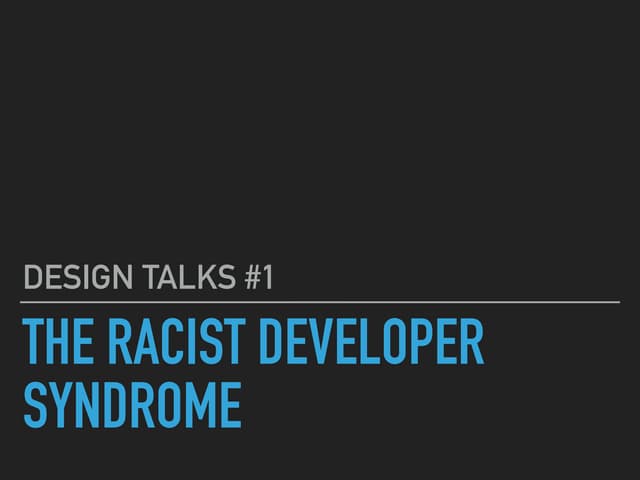 DESIGN TALKS #1

THE RACIST DEVELOPER SYNDROME